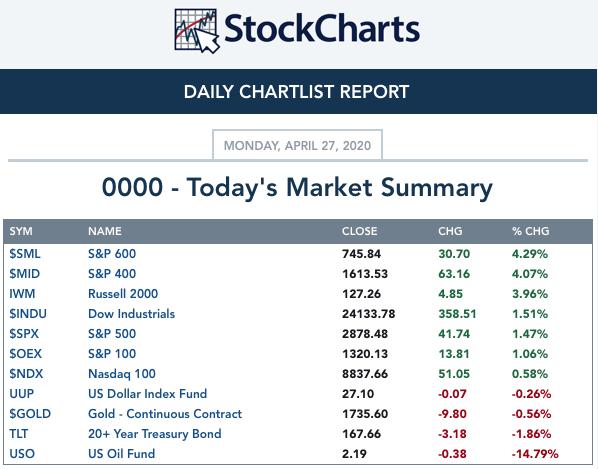 StockCharts

DAILY CHARTLIST REPORT

MONDAY, APRIL 27, 2020

0000 - Today's Market Summary

| SYM | NAME | CLOSE | CHG | % CHG |
|---|---|---|---|---|
| $SML | S&P 600 | 745.84 | 30.70 | 4.29% |
| $MID | S&P 400 | 1613.53 | 63.16 | 4.07% |
| IWM | Russell 2000 | 127.26 | 4.85 | 3.96% |
| $INDU | Dow Industrials | 24133.78 | 358.51 | 1.51% |
| $SPX | S&P 500 | 2878.48 | 41.74 | 1.47% |
| $OEX | S&P 100 | 1320.13 | 13.81 | 1.06% |
| $NDX | Nasdaq 100 | 8837.66 | 51.05 | 0.58% |
| UUP | US Dollar Index Fund | 27.10 | -0.07 | -0.26% |
| $GOLD | Gold - Continuous Contract | 1735.60 | -9.80 | -0.56% |
| TLT | 20+ Year Treasury Bond | 167.66 | -3.18 | -1.86% |
| USO | US Oil Fund | 2.19 | -0.38 | -14.79% |